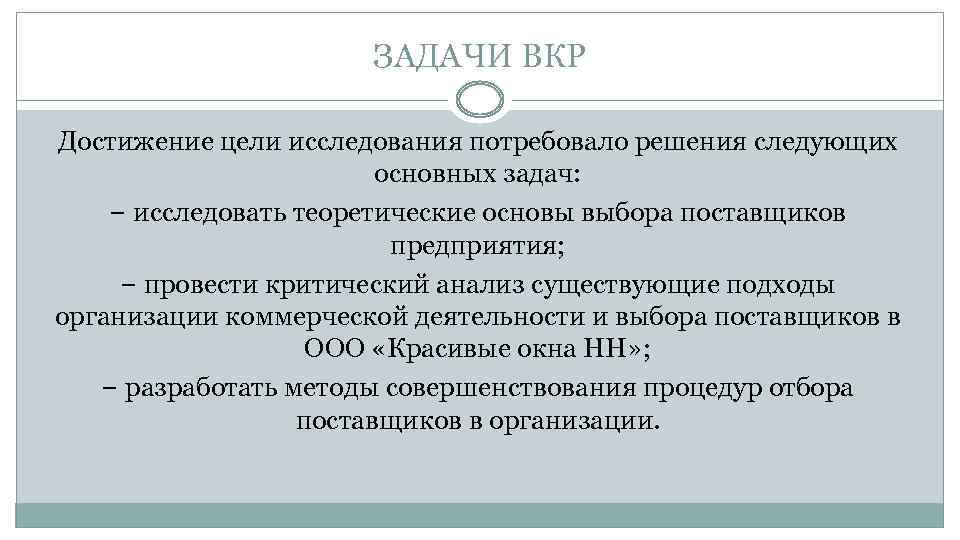 ЗАДАЧИ ВКР

Достижение цели исследования потребовало решения следующих основных задач:

– исследовать теоретические основы выбора поставщиков предприятия;

– провести критический анализ существующие подходы организации коммерческой деятельности и выбора поставщиков в ООО «Красивые окна НН»;

– разработать методы совершенствования процедур отбора поставщиков в организации.